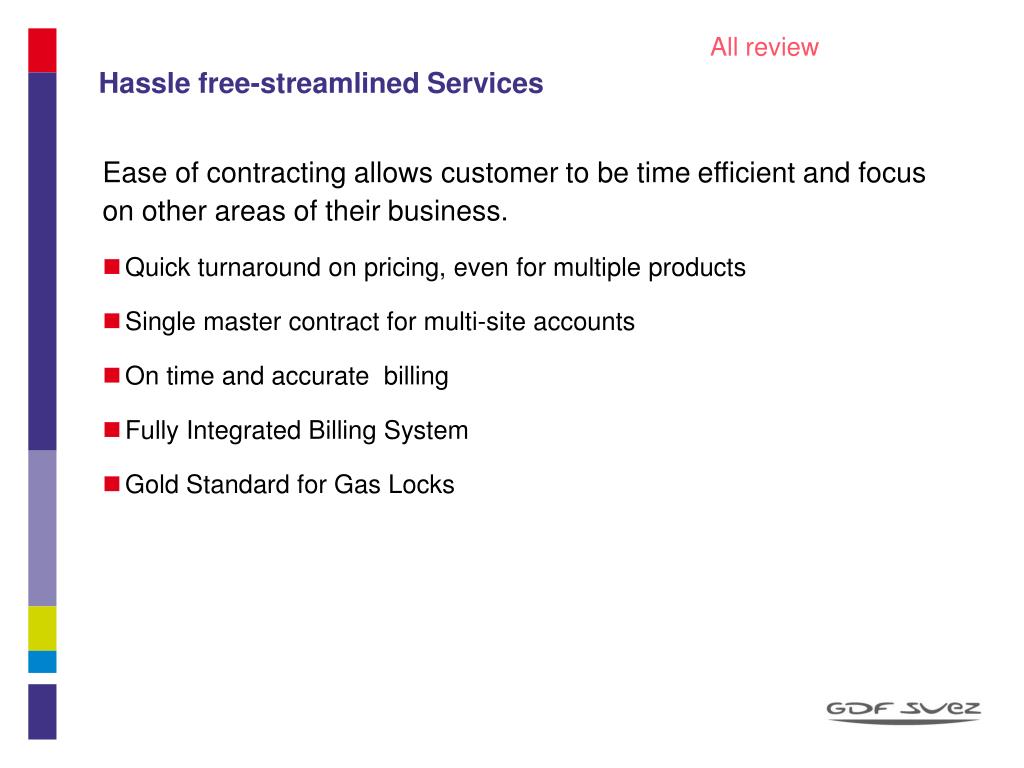 All review

Hassle free-streamlined Services

Ease of contracting allows customer to be time efficient and focus on other areas of their business.

Quick turnaround on pricing, even for multiple products

Single master contract for multi-site accounts

On time and accurate billing

Fully Integrated Billing System

Gold Standard for Gas Locks

GDF SUEZ